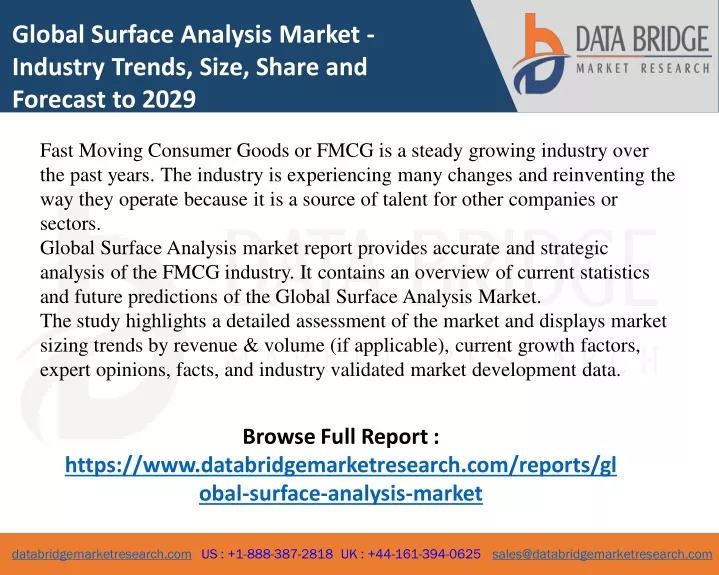 Global Surface Analysis Market - Industry Trends, Size, Share and Forecast to 2029

DATA BRIDGE
MARKET RESEARCH

Fast Moving Consumer Goods or FMCG is a steady growing industry over the past years. The industry is experiencing many changes and reinventing the way they operate because it is a source of talent for other companies or sectors.
Global Surface Analysis market report provides accurate and strategic analysis of the FMCG industry. It contains an overview of current statistics and future predictions of the Global Surface Analysis Market.
The study highlights a detailed assessment of the market and displays market sizing trends by revenue & volume (if applicable), current growth factors, expert opinions, facts, and industry validated market development data.

Browse Full Report :
https://www.databridgemarketresearch.com/reports/global-surface-analysis-market

databridgemarketresearch.com US : +1-888-387-2818 UK : +44-161-394-0625 sales@databridgemarketresearch.com